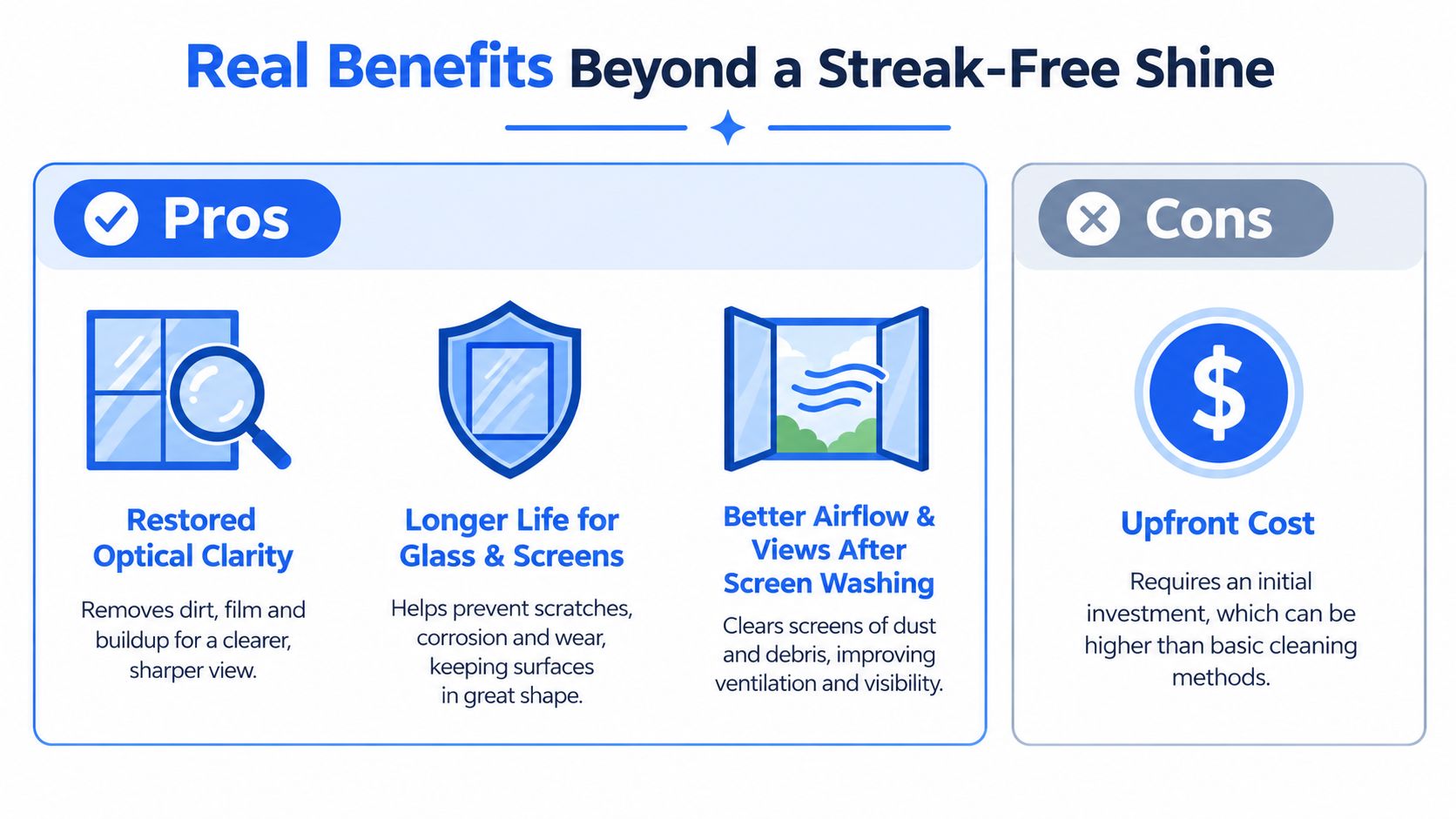 Real Benefits Beyond a Streak-Free Shine

Pros

Restored Optical Clarity

Removes dirt, film and buildup for a clearer, sharper view.

Longer Life for Glass & Screens

Helps prevent scratches, corrosion and wear, keeping surfaces in great shape.

Better Airflow & Views After Screen Washing

Clears screens of dust and debris, improving ventilation and visibility.

Cons

$

Upfront Cost

Requires an initial investment, which can be higher than basic cleaning methods.